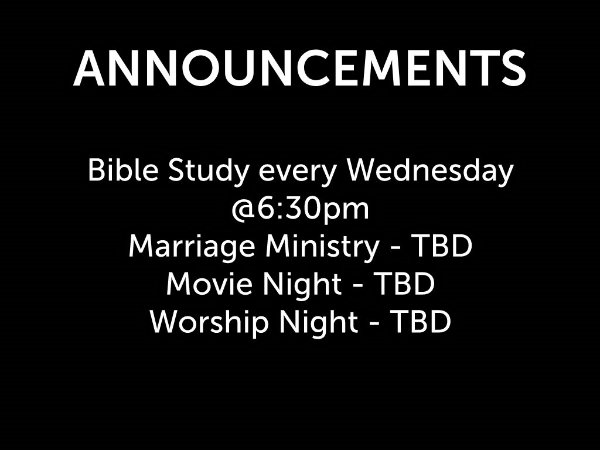 ANNOUNCEMENTS

Bible Study every Wednesday @6:30pm
Marriage Ministry - TBD
Movie Night - TBD
Worship Night - TBD